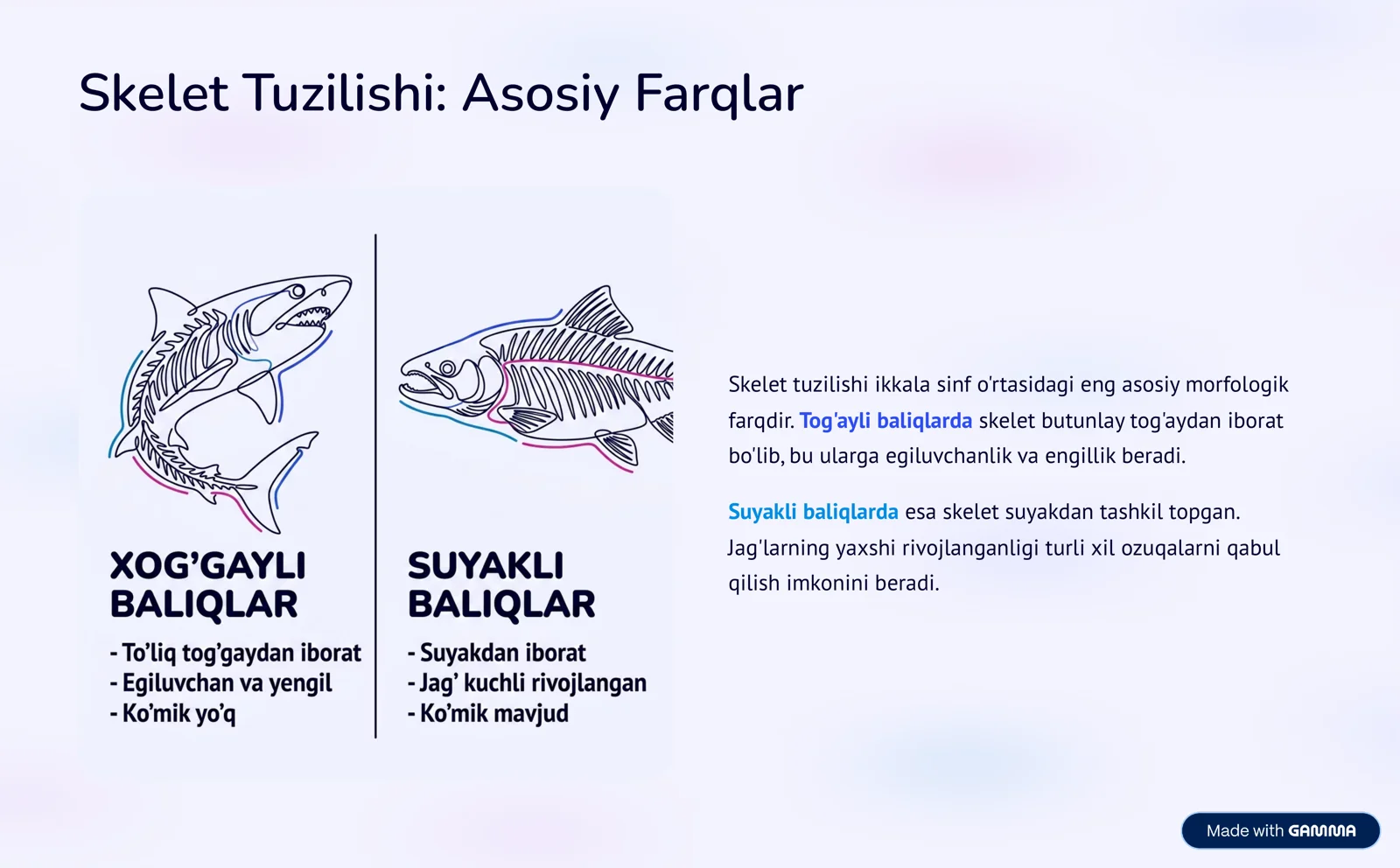 Skelet Tuzilishi: Asosiy Farqlar

XOG'GAYLI BALIQLAR
- To'liq tog'gaydan iborat
- Egiluvchan va yengil
- Ko'mik yo'q

SUYAKLI BALIQLAR
- Suyakdan iborat
- Jag' kuchli rivojlangan
- Ko'mik mavjud

Skelet tuzilishi ikkala sinf o'rtasidagi eng asosiy morfologik farqdir. Tog'ayli baliqlarda skelet butunlay tog'aydan iborat bo'lib, bu ularga egiluvchanlik va engillik beradi.

Suyakli baliqlarda esa skelet suyakdan tashkil topgan. Jag'larning yaxshi rivojlanganligi turli xil ozuqalarni qabul qilish imkonini beradi.

Made with GAMMA